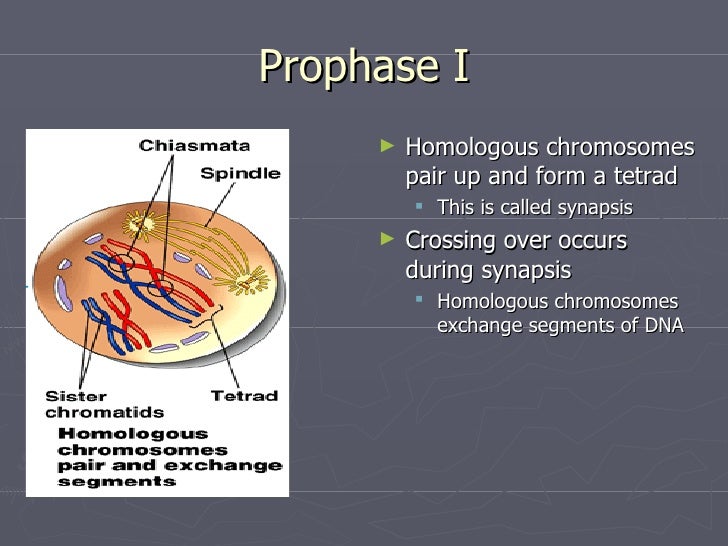 Prophase I

Chiasmata
Spindle
Sister chromatids
Tetrad
Homologous chromosomes pair and exchange segments

► Homologous chromosomes pair up and form a tetrad
▪ This is called synapsis
► Crossing over occurs during synapsis
▪ Homologous chromosomes exchange segments of DNA